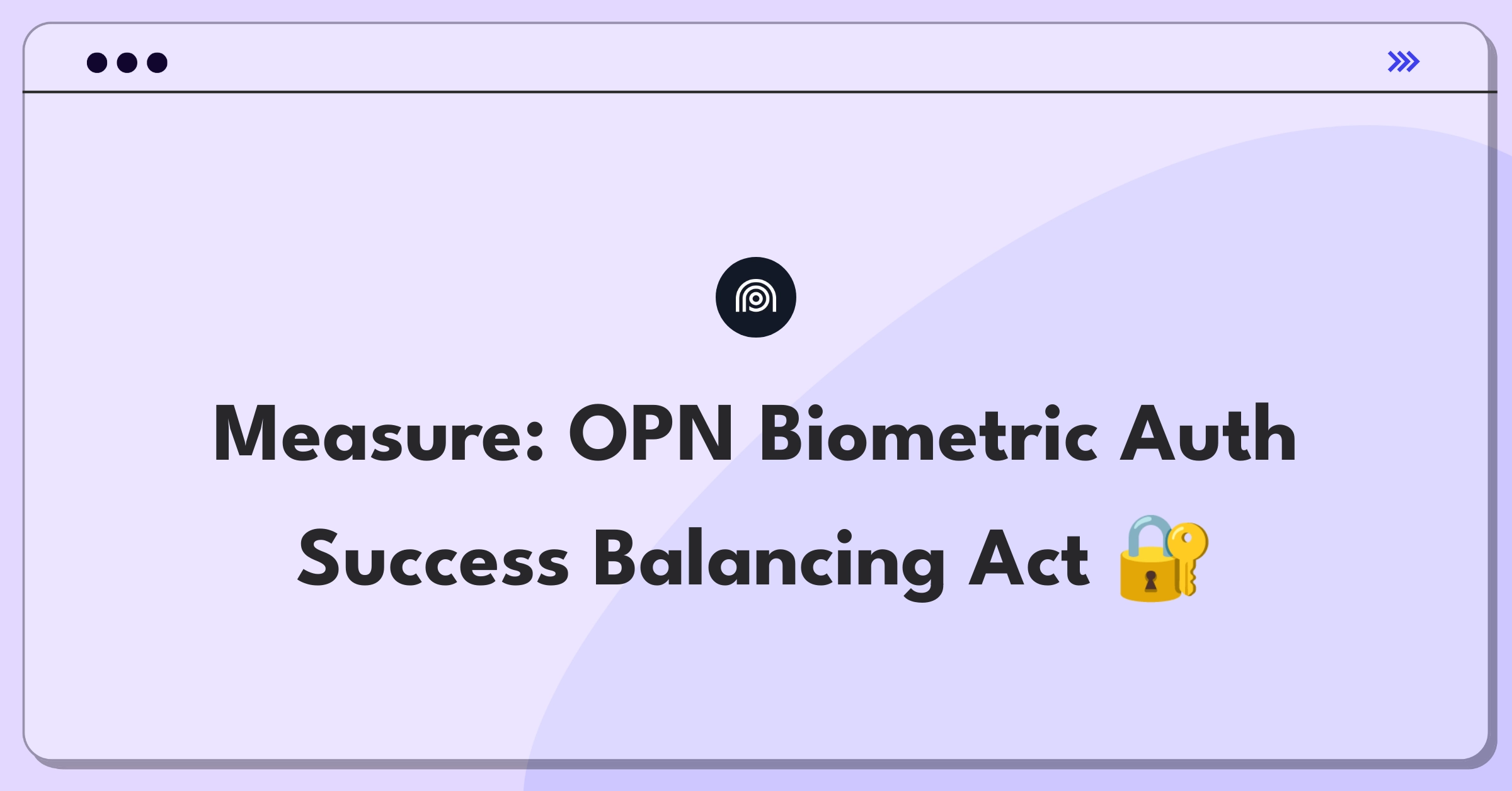 Measure: OPN Biometric Auth Success Balancing Act 🔐